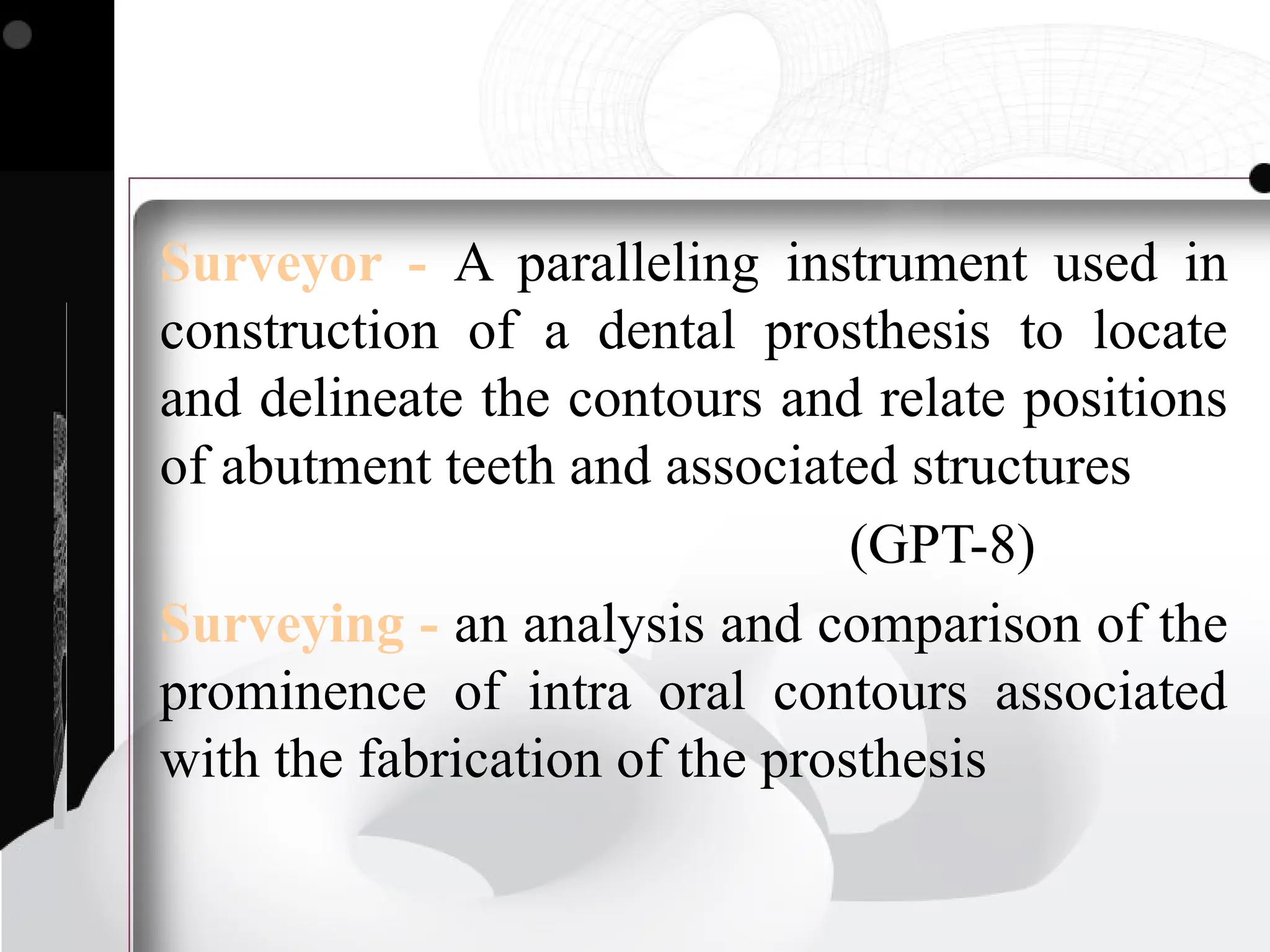 Surveyor - A paralleling instrument used in construction of a dental prosthesis to locate and delineate the contours and relate positions of abutment teeth and associated structures

(GPT-8)

Surveying - an analysis and comparison of the prominence of intra oral contours associated with the fabrication of the prosthesis